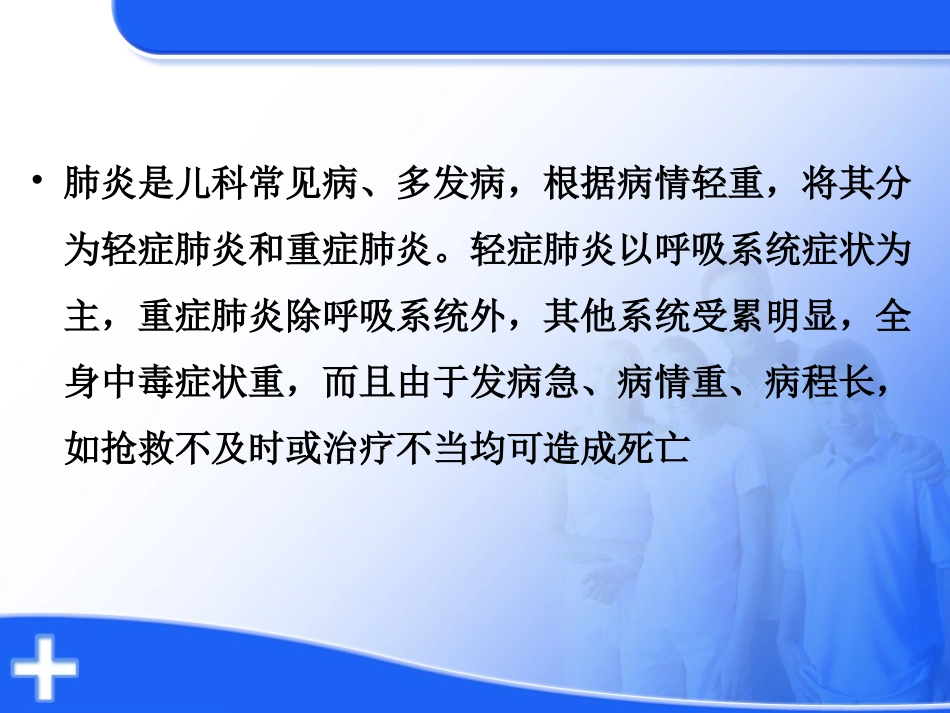 • 肺炎是儿科常见病、多发病，根据病情轻重，将其分为轻症肺炎和重症肺炎。轻症肺炎以呼吸系统症状为主，重症肺炎除呼吸系统外，其他系统受累明显，全身中毒症状重，而且由于发病急、病情重、病程长，如抢救不及时或治疗不当均可造成死亡